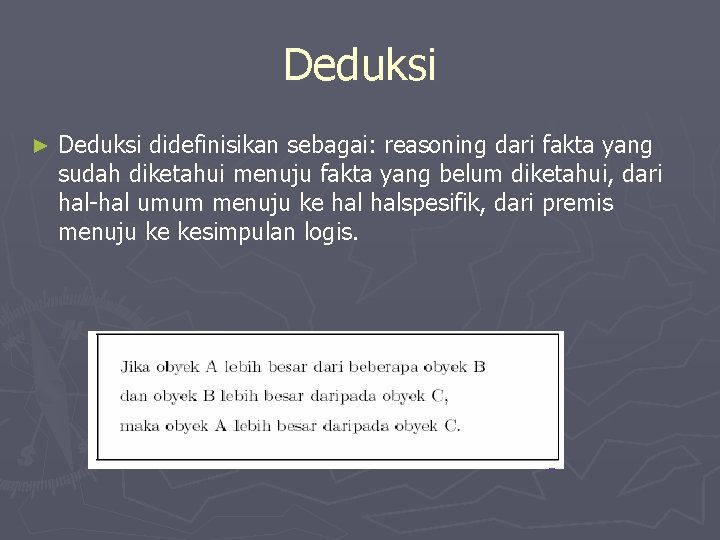 Deduksi

► Deduksi didefinisikan sebagai: reasoning dari fakta yang sudah diketahui menuju fakta yang belum diketahui, dari hal-hal umum menuju ke hal halspesifik, dari premis menuju ke kesimpulan logis.

Jika obyek A lebih besar dari beberapa obyek B
dan obyek B lebih besar daripada obyek C,
maka obyek A lebih besar daripada obyek C.